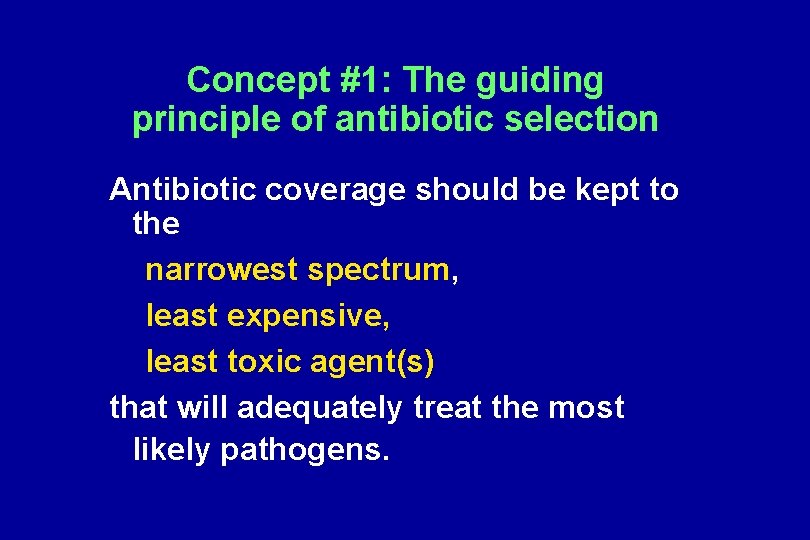 Concept #1: The guiding principle of antibiotic selection

Antibiotic coverage should be kept to the

narrowest spectrum,

least expensive,

least toxic agent(s)

that will adequately treat the most likely pathogens.